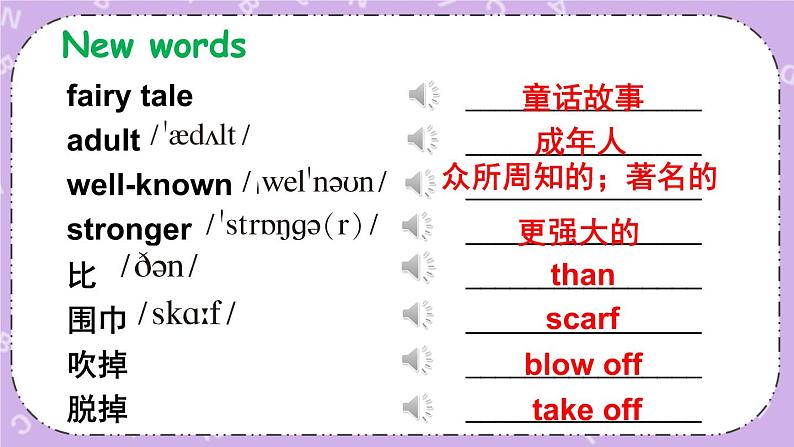 New words

fairy tale 童话故事

adult /ˈædʌlt/ 成年人

well-known /ˌwelˈnəʊn/ 众所周知的；著名的

stronger /ˈstrɒŋgə(r)/ 更强大的

比 /ðən/ than

围巾 /skɑːf/ scarf

吹掉 blow off

脱掉 take off